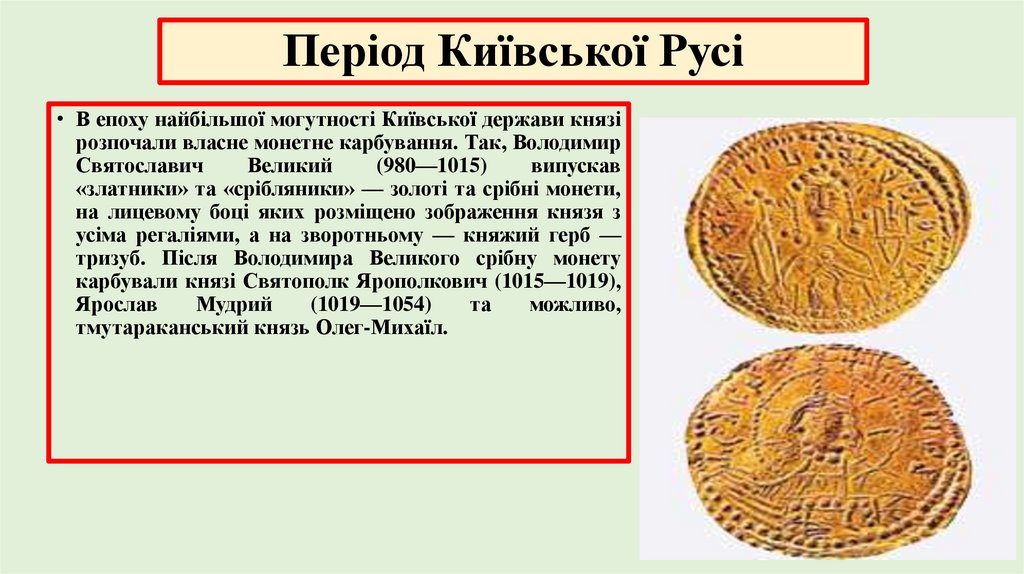 Період Київської Русі

• В епоху найбільшої могутності Київської держави князі розпочали власне монетне карбування. Так, Володимир Святославич Великий (980—1015) випускав «златники» та «срібляники» — золоті та срібні монети, на лицевому боці яких розміщено зображення князя з усіма регаліями, а на зворотньому — княжий герб — тризуб. Після Володимира Великого срібну монету карбували князі Святополк Ярополкович (1015—1019), Ярослав Мудрий (1019—1054) та можливо, тмутараканський князь Олег-Михаїл.